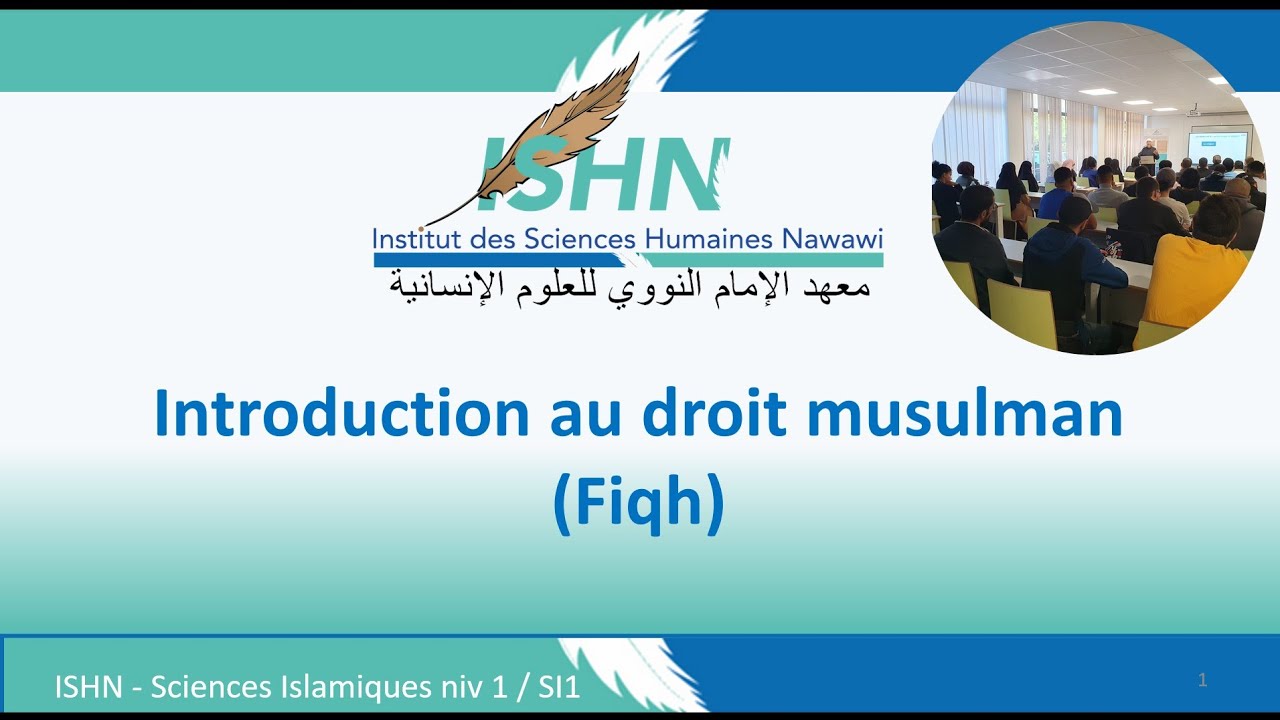 ISHN
Institut des Sciences Humaines Nawawi
معهد الإمام النووي للعلوم الإنسانية

Introduction au droit musulman (Fiqh)

ISHN - Sciences Islamiques niv 1 / SI1

1